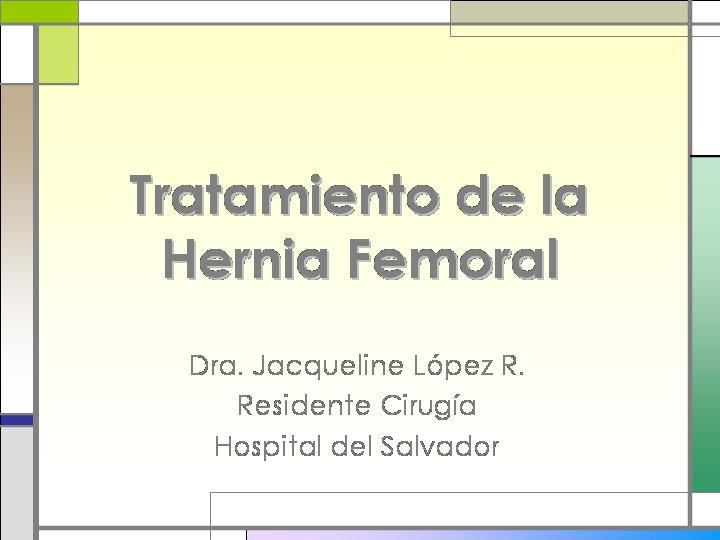 Tratamiento de la Hernia Femoral

Dra. Jacqueline López R.
Residente Cirugía
Hospital del Salvador